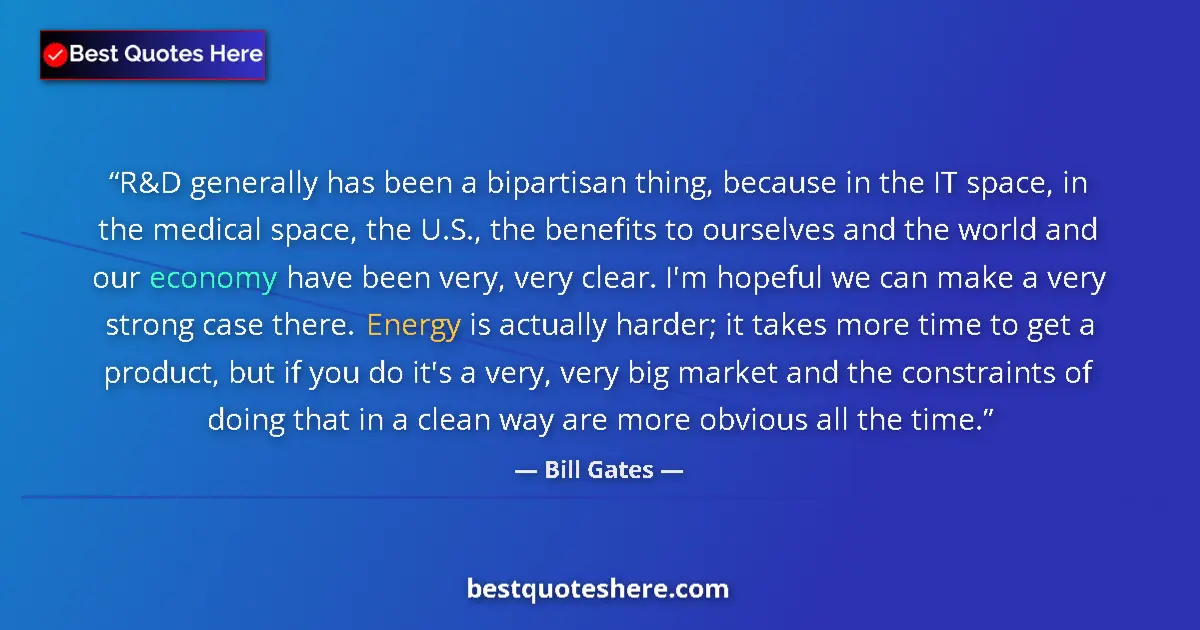 Best Quotes Here

“R&D generally has been a bipartisan thing, because in the IT space, in the medical space, the U.S., the benefits to ourselves and the world and our economy have been very, very clear. I'm hopeful we can make a very strong case there. Energy is actually harder; it takes more time to get a product, but if you do it's a very, very big market and the constraints of doing that in a clean way are more obvious all the time.”

— Bill Gates —

bestquoteshere.com